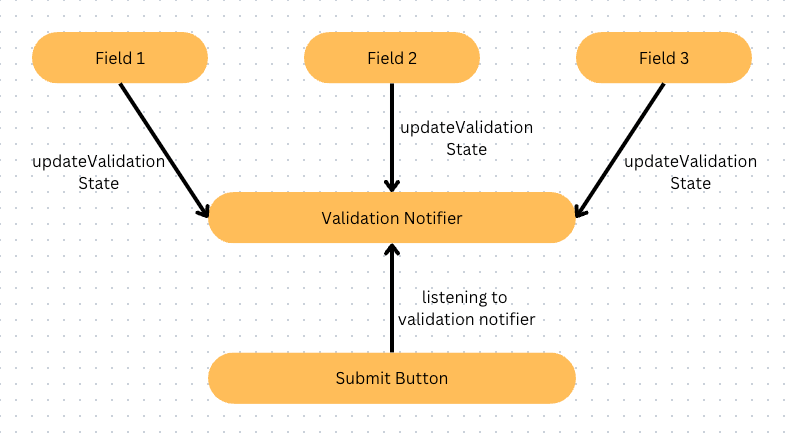 Field 1

Field 2

Field 3

updateValidation State

updateValidation State

updateValidation State

Validation Notifier

listening to validation notifier

Submit Button